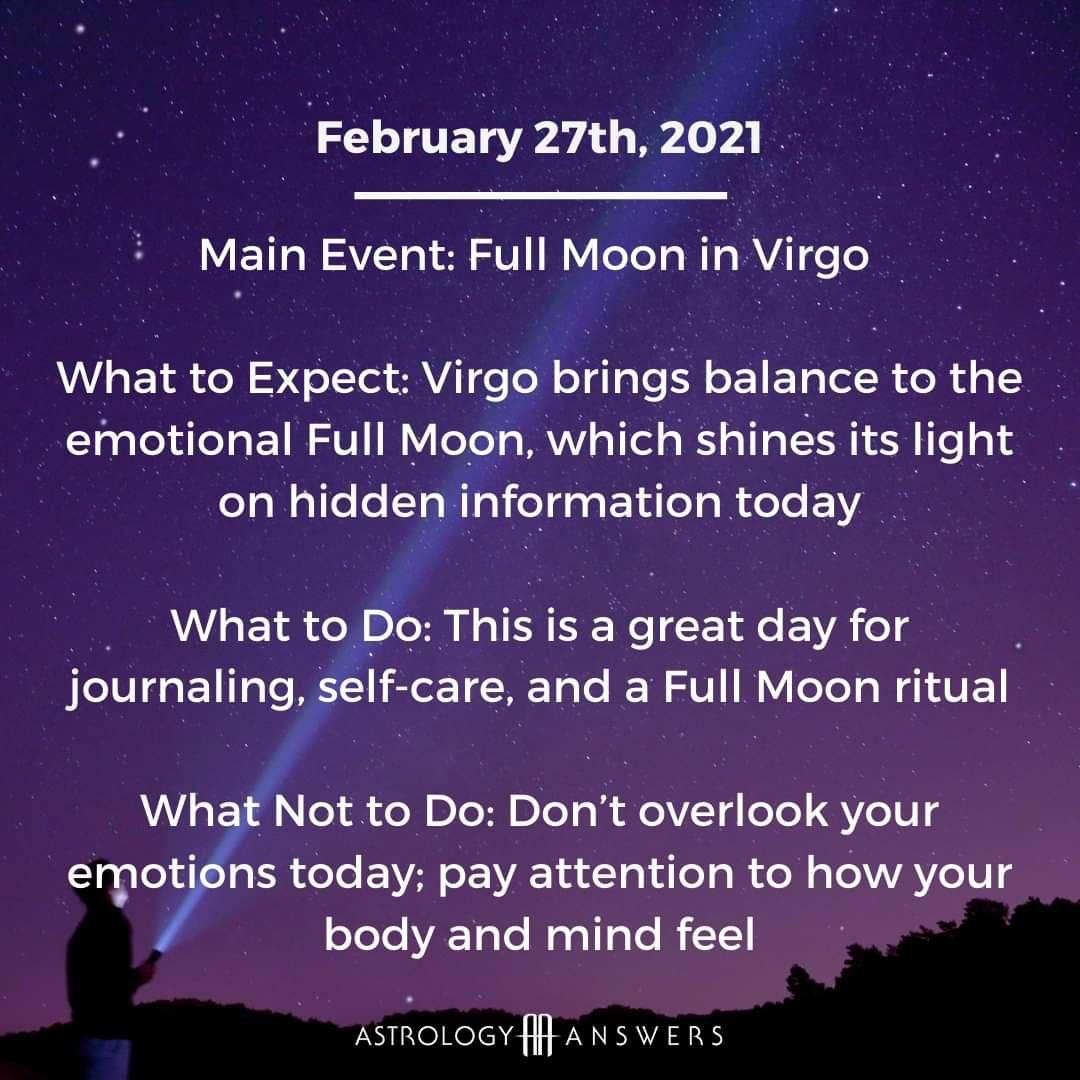 February 27th, 2021

Main Event: Full Moon in Virgo

What to Expect: Virgo brings balance to the emotional Full Moon, which shines its light on hidden information today

What to Do: This is a great day for journaling, self-care, and a Full Moon ritual

What Not to Do: Don't overlook your emotions today; pay attention to how your body and mind feel

ASTROLOGY ANSWERS